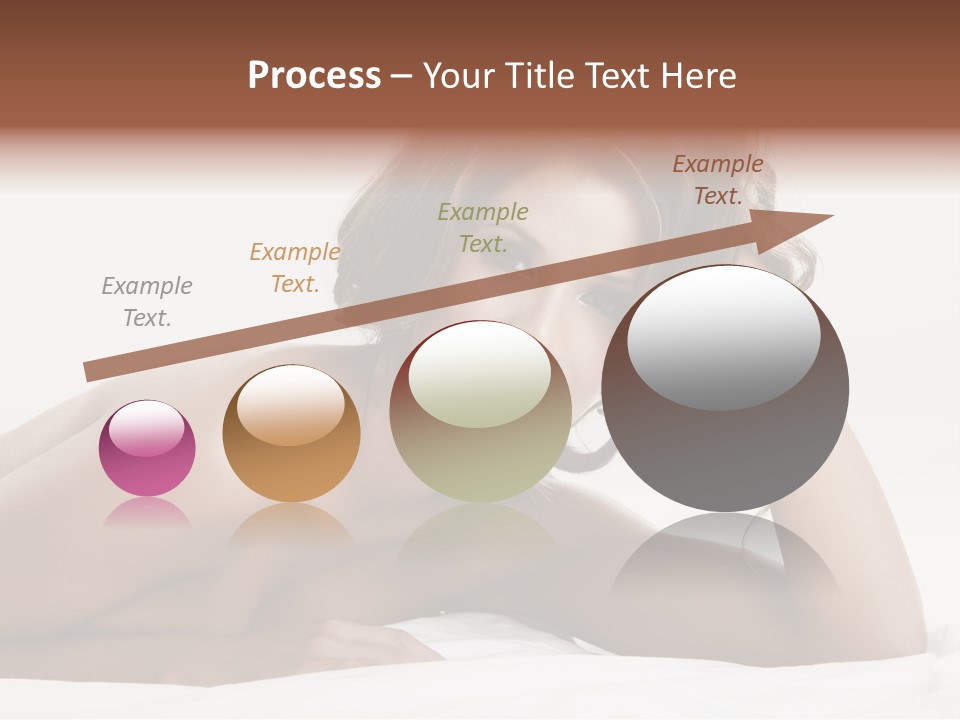 Process – Your Title Text Here

Example Text.

Example Text.

Example Text.

Example Text.